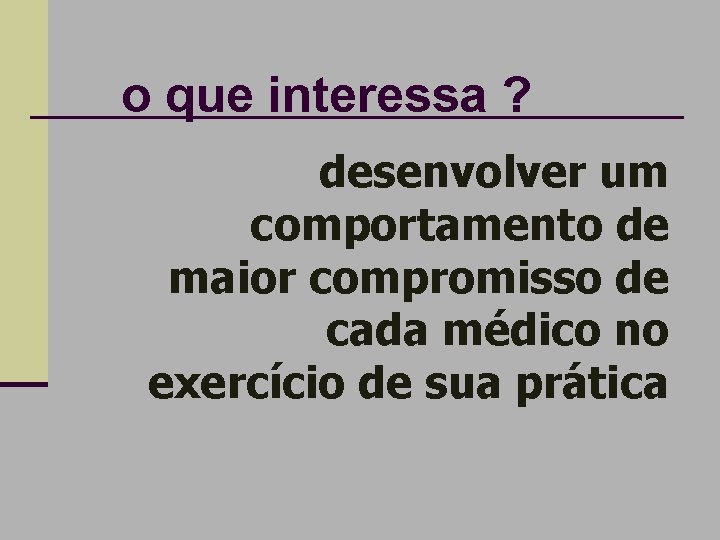 o que interessa ?

desenvolver um comportamento de maior compromisso de cada médico no exercício de sua prática